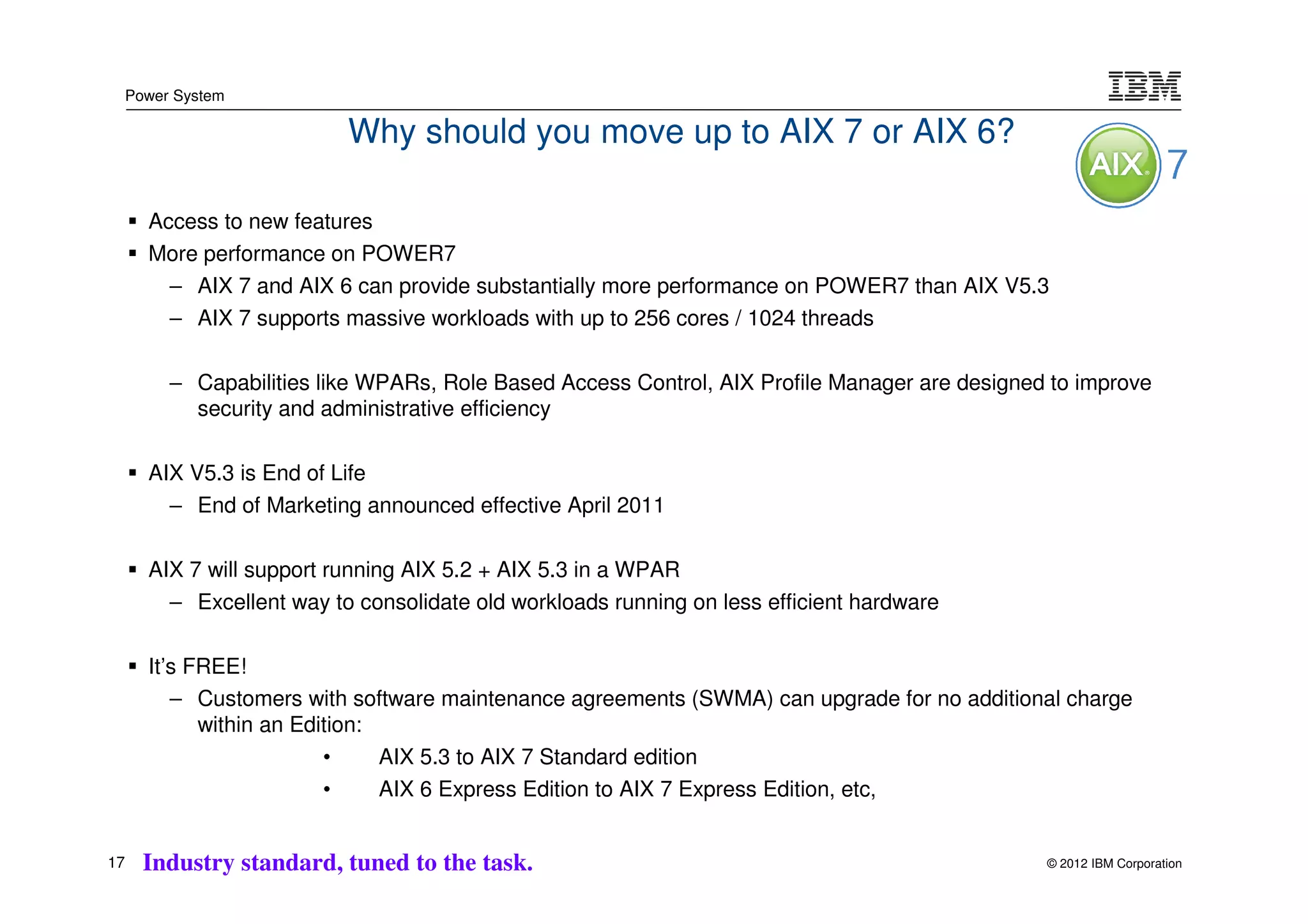 Power System

IBM

Why should you move up to AIX 7 or AIX 6?

AIX 7

▪ Access to new features
▪ More performance on POWER7
– AIX 7 and AIX 6 can provide substantially more performance on POWER7 than AIX V5.3
– AIX 7 supports massive workloads with up to 256 cores / 1024 threads

– Capabilities like WPARs, Role Based Access Control, AIX Profile Manager are designed to improve security and administrative efficiency

▪ AIX V5.3 is End of Life
– End of Marketing announced effective April 2011

▪ AIX 7 will support running AIX 5.2 + AIX 5.3 in a WPAR
– Excellent way to consolidate old workloads running on less efficient hardware

▪ It's FREE!
– Customers with software maintenance agreements (SWMA) can upgrade for no additional charge within an Edition:
• AIX 5.3 to AIX 7 Standard edition
• AIX 6 Express Edition to AIX 7 Express Edition, etc,

17 Industry standard, tuned to the task.

© 2012 IBM Corporation